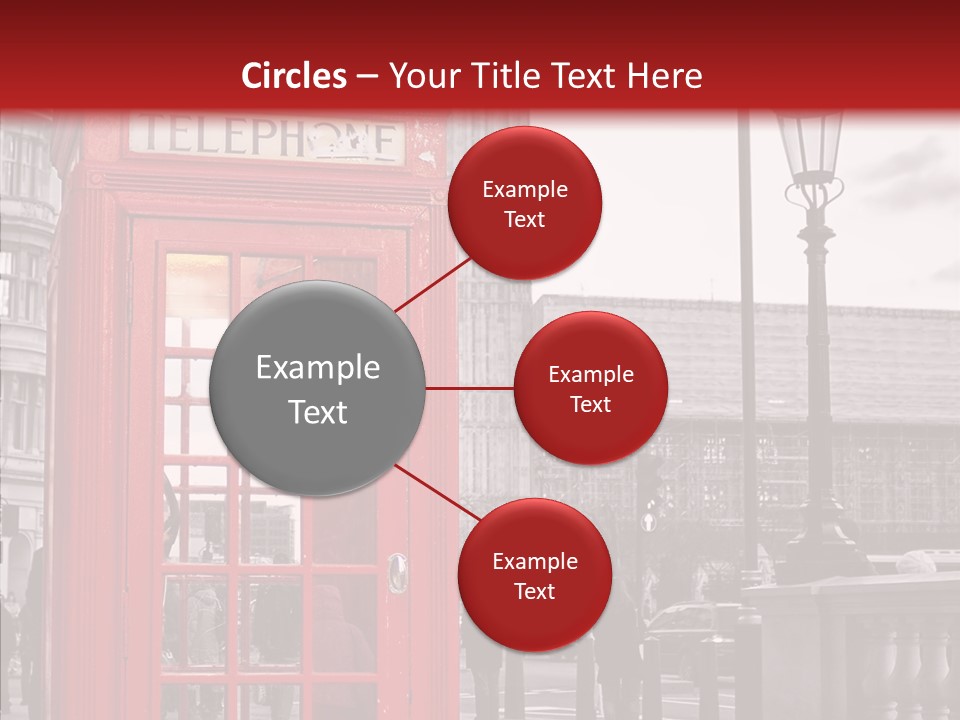 Circles – Your Title Text Here

TELEPHONE

Example Text

Example Text

Example Text

Example Text